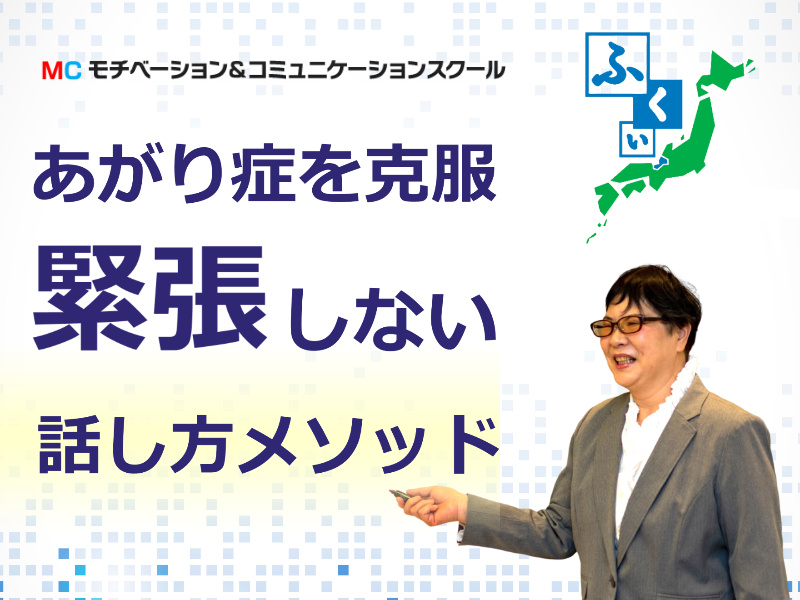 MC モチベーション&コミュニケーションスクール

ふくい

あがり症を克服

緊張しない

話し方メソッド